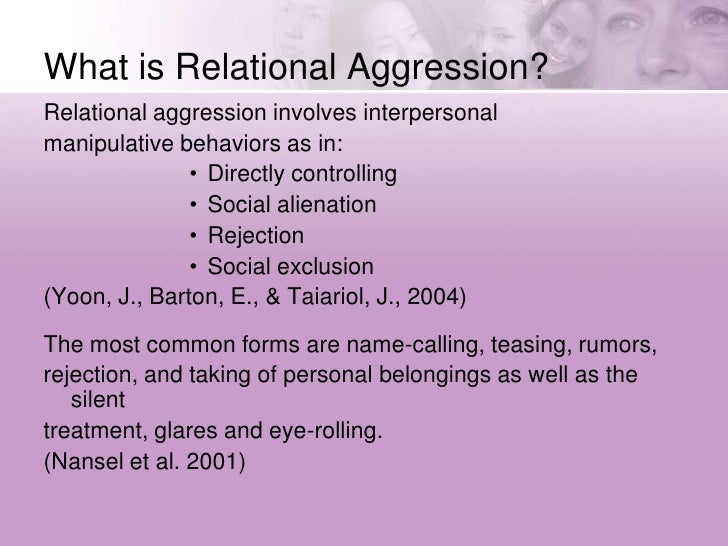 What is Relational Aggression?

Relational aggression involves interpersonal manipulative behaviors as in:

• Directly controlling
• Social alienation
• Rejection
• Social exclusion

(Yoon, J., Barton, E., & Taiariol, J., 2004)

The most common forms are name-calling, teasing, rumors, rejection, and taking of personal belongings as well as the silent treatment, glares and eye-rolling.
(Nansel et al. 2001)